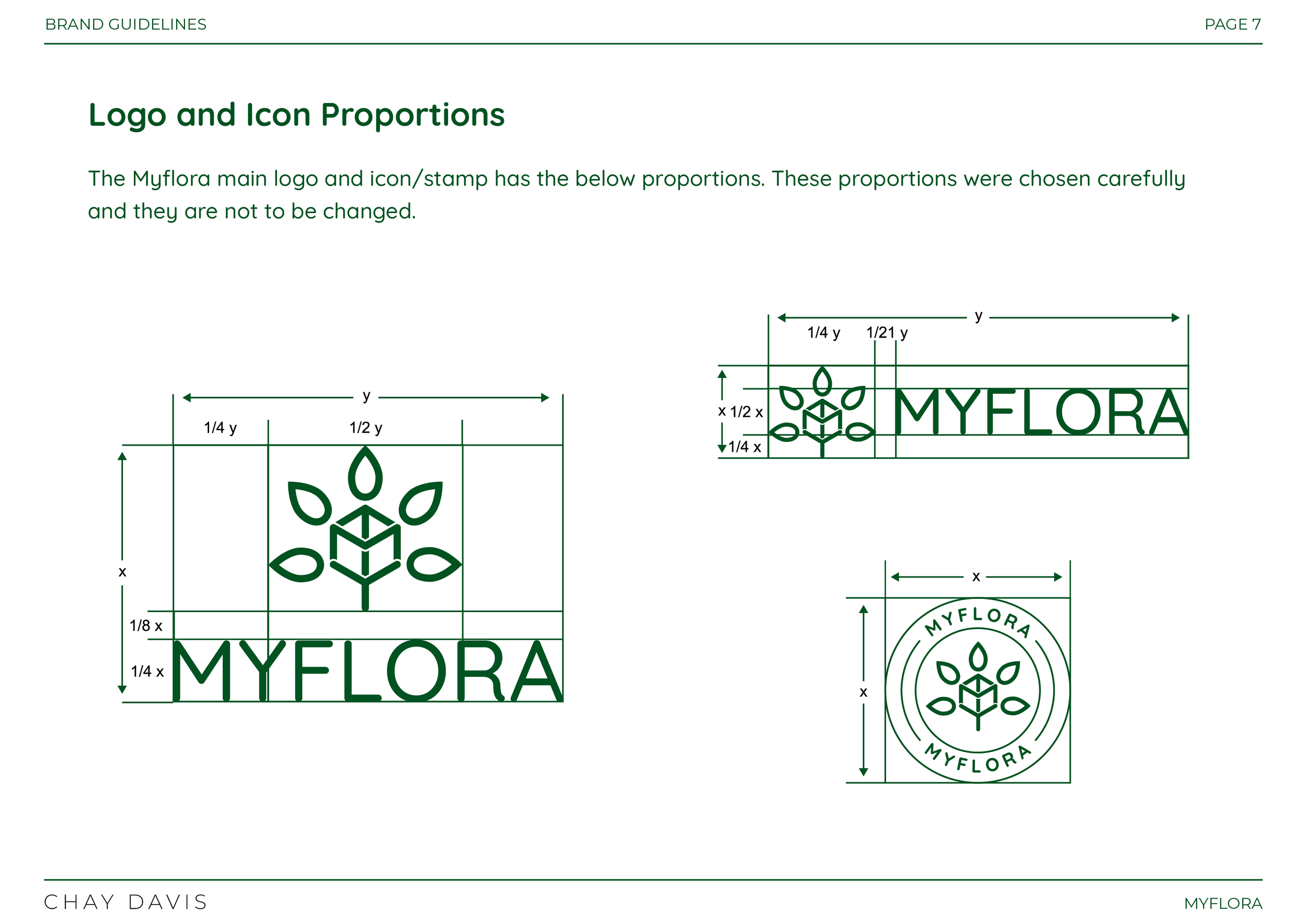 BRAND GUIDELINES

PAGE 7

Logo and Icon Proportions

The Myflora main logo and icon/stamp has the below proportions. These proportions were chosen carefully and they are not to be changed.

y

1/4 y

1/2 y

x

1/8 x

1/4 x

MYFLORA

y

1/4 y

1/21 y

x

1/2 x

1/4 x

MYFLORA

x

x

MYFLORA

MYFLORA

CHAY DAVIS

MYFLORA